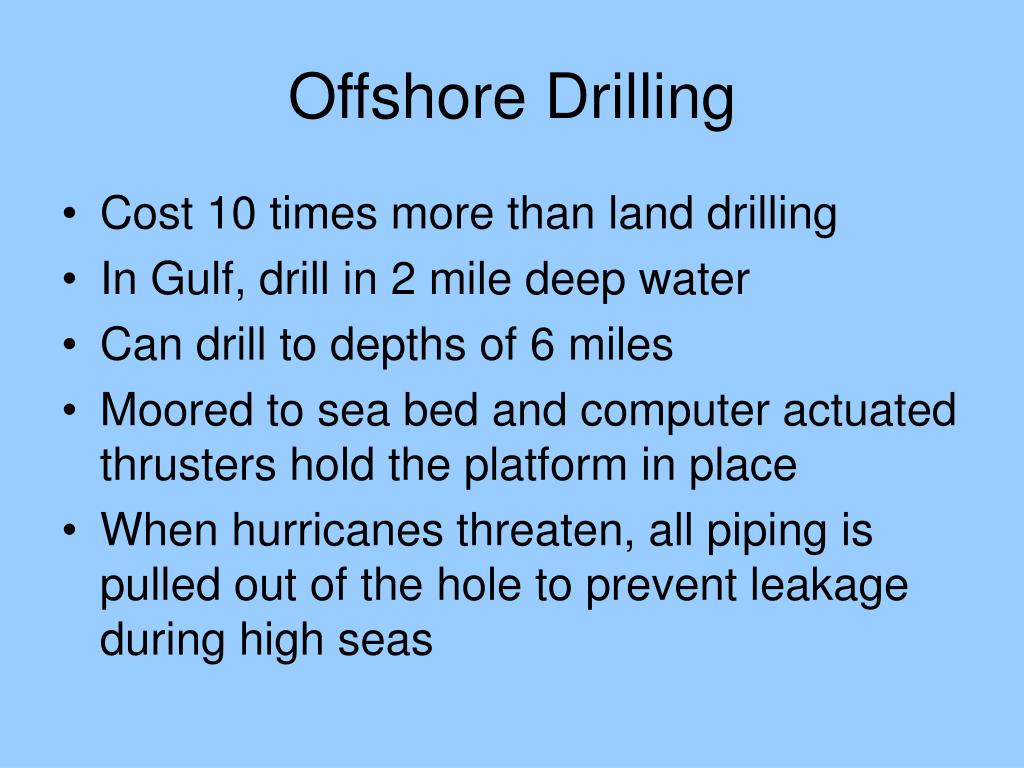 Offshore Drilling

• Cost 10 times more than land drilling
• In Gulf, drill in 2 mile deep water
• Can drill to depths of 6 miles
• Moored to sea bed and computer actuated thrusters hold the platform in place
• When hurricanes threaten, all piping is pulled out of the hole to prevent leakage during high seas